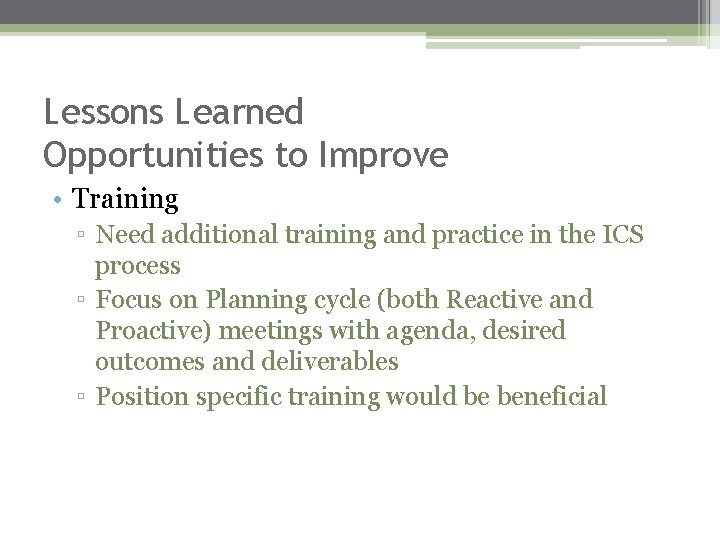 Lessons Learned
Opportunities to Improve

• Training
▫ Need additional training and practice in the ICS process
▫ Focus on Planning cycle (both Reactive and Proactive) meetings with agenda, desired outcomes and deliverables
▫ Position specific training would be beneficial